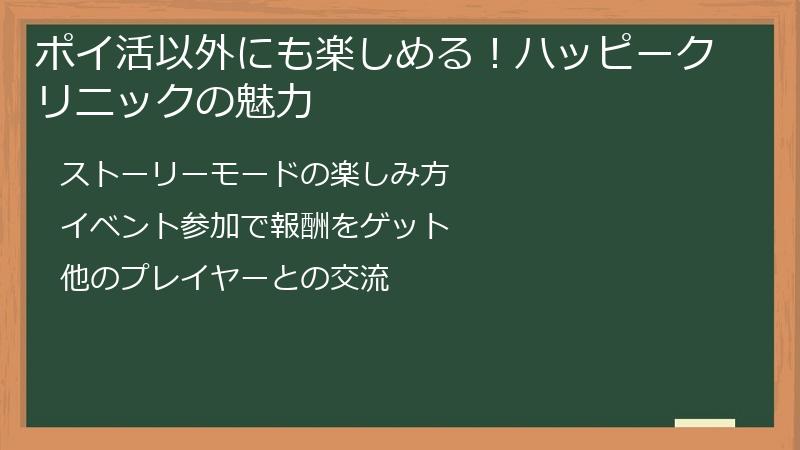 ポイ活以外にも楽しめる！ハッピークリニックの魅力

ストーリーモードの楽しみ方

イベント参加で報酬をゲット

他のプレイヤーとの交流